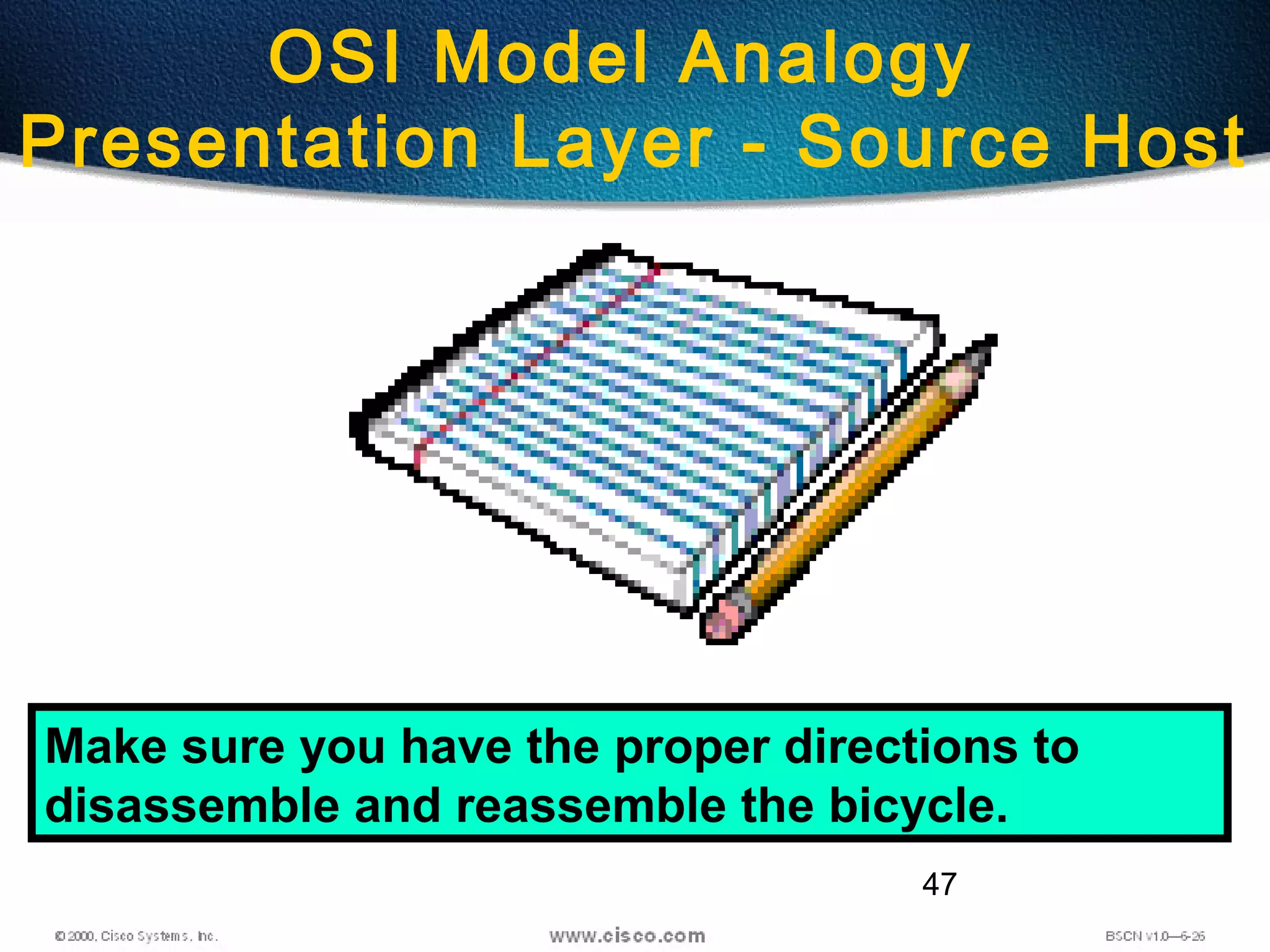 OSI Model Analogy
Presentation Layer - Source Host

Make sure you have the proper directions to disassemble and reassemble the bicycle.

47

© 2000, Cisco Systems, Inc.
www.cisco.com
BSCN v1.0—6-26